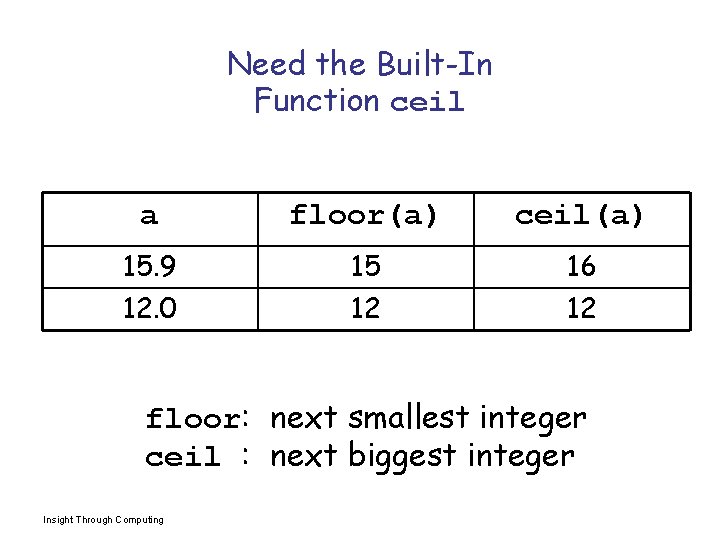 Need the Built-In Function ceil

| a | floor(a) | ceil(a) |
|---|---|---|
| 15.9 | 15 | 16 |
| 12.0 | 12 | 12 |

floor: next smallest integer
ceil : next biggest integer

Insight Through Computing